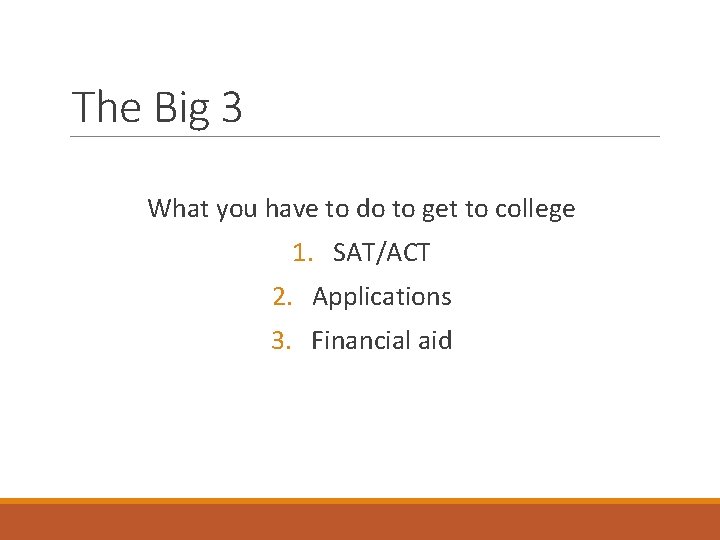 The Big 3

What you have to do to get to college

1. SAT/ACT
2. Applications
3. Financial aid